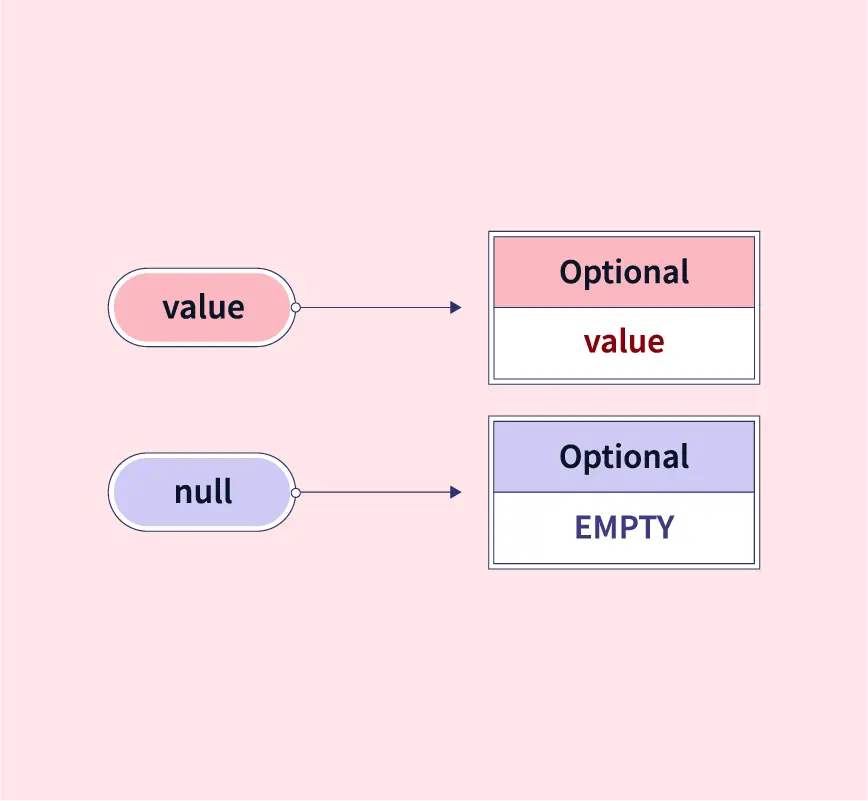 value

Optional

value

null

Optional

EMPTY